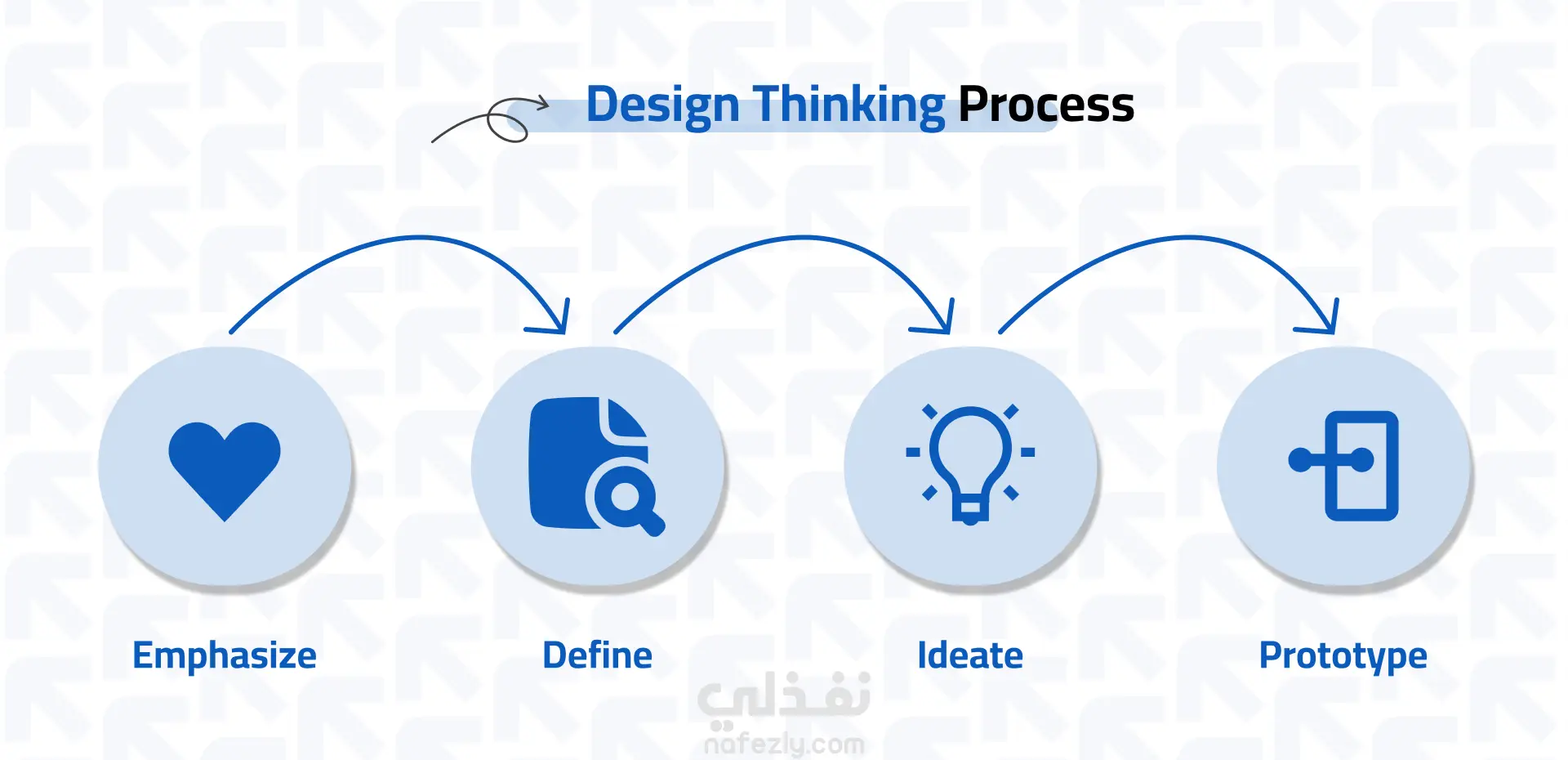 Design Thinking Process

Emphasize

Define

Ideate

Prototype

نفذلي
nafezly.com